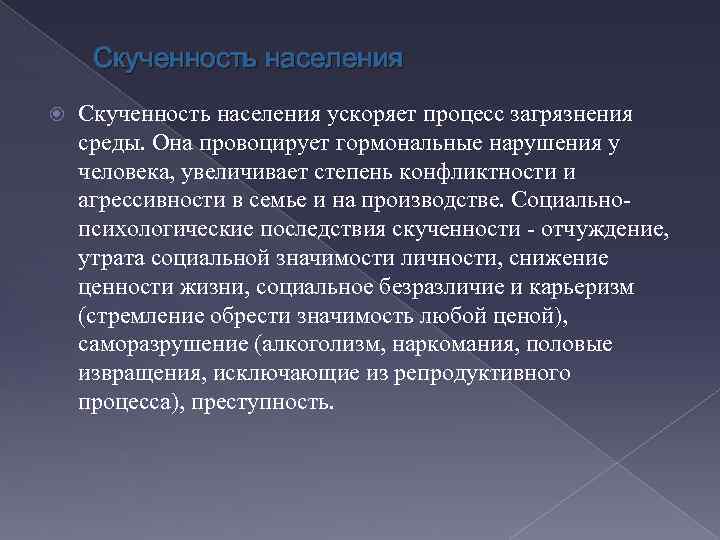 Скученность населения

Скученность населения ускоряет процесс загрязнения среды. Она провоцирует гормональные нарушения у человека, увеличивает степень конфликтности и агрессивности в семье и на производстве. Социально-психологические последствия скученности - отчуждение, утрата социальной значимости личности, снижение ценности жизни, социальное безразличие и карьеризм (стремление обрести значимость любой ценой), саморазрушение (алкоголизм, наркомания, половые извращения, исключающие из репродуктивного процесса), преступность.